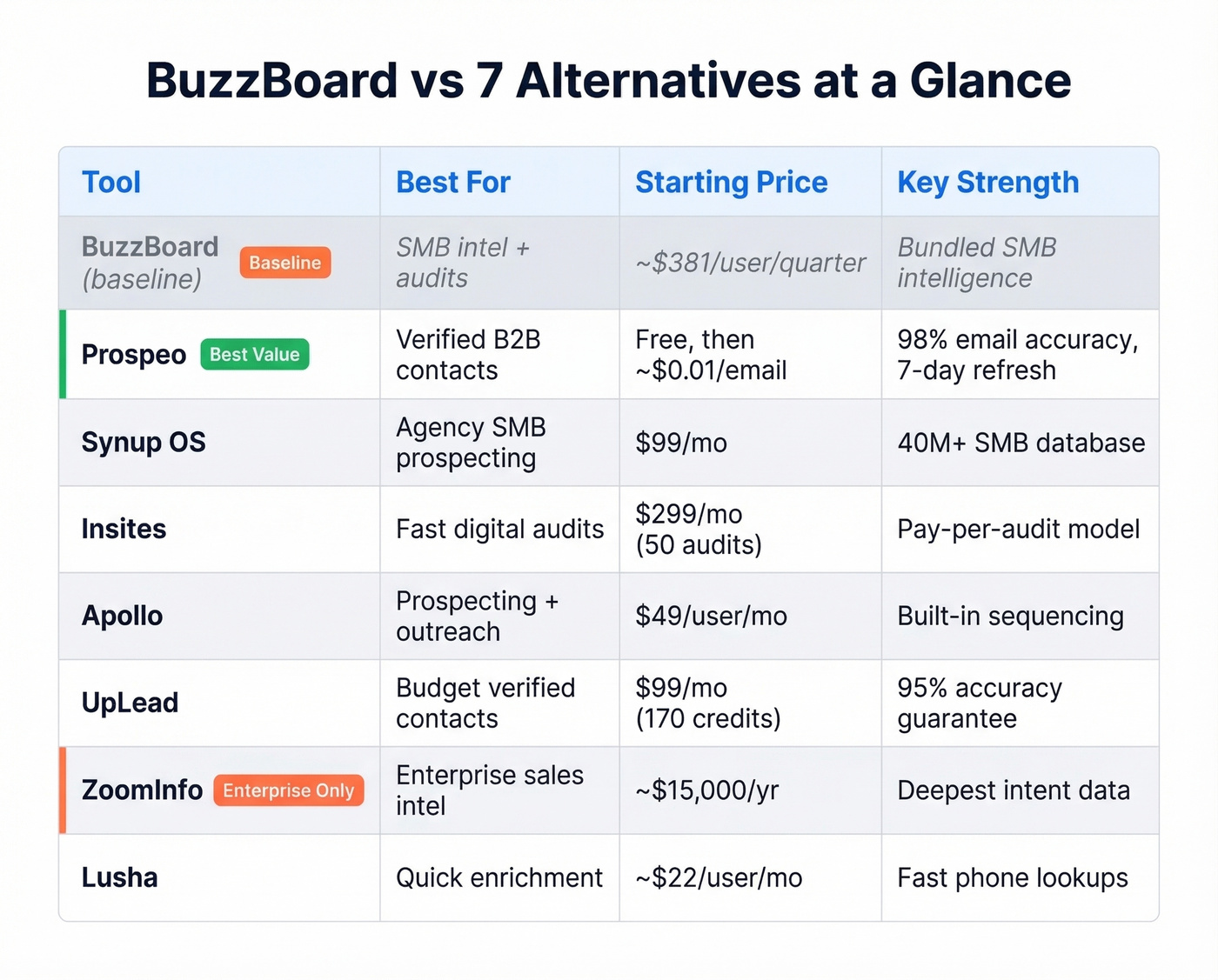 BuzzBoard vs 7 Alternatives at a Glance

| Tool | Best For | Starting Price | Key Strength |
|---|---|---|---|
| BuzzBoard (baseline) Baseline | SMB intel + audits | ~\$381/user/quarter | Bundled SMB intelligence |
| Prospeo Best Value | Verified B2B contacts | Free, then ~\$0.01/email | 98% email accuracy, 7-day refresh |
| Synup OS | Agency SMB prospecting | \$99/mo | 40M+ SMB database |
| Insites | Fast digital audits | \$299/mo (50 audits) | Pay-per-audit model |
| Apollo | Prospecting + outreach | \$49/user/mo | Built-in sequencing |
| UpLead | Budget verified contacts | \$99/mo (170 credits) | 95% accuracy guarantee |
| ZoomInfo Enterprise Only | Enterprise sales intel | ~\$15,000/yr | Deepest intent data |
| Lusha | Quick enrichment | ~\$22/user/mo | Fast phone lookups |